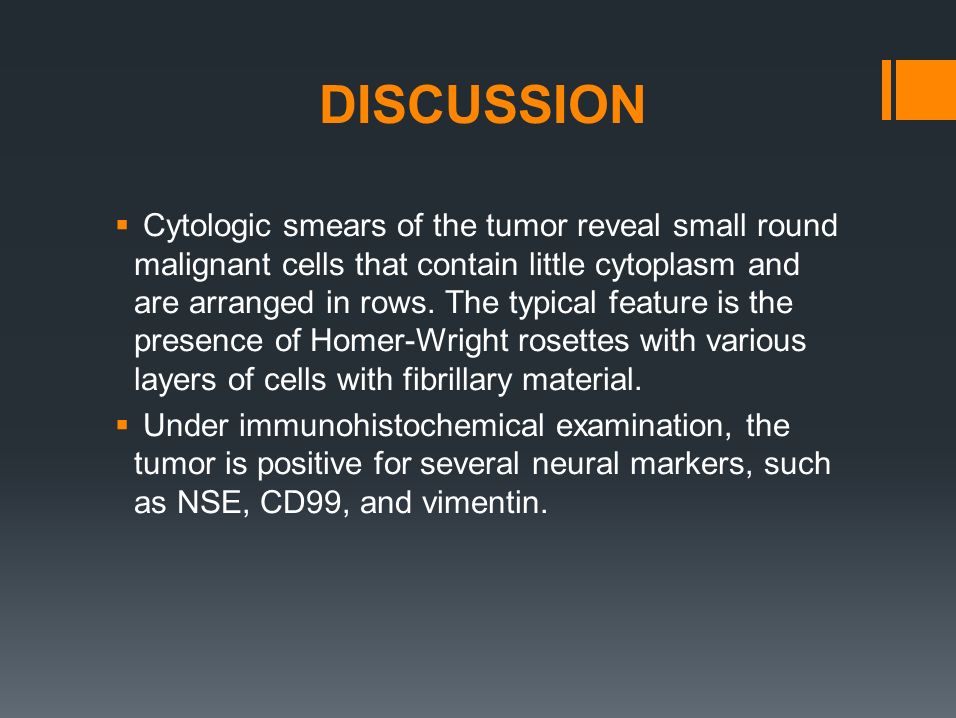 DISCUSSION

▪ Cytologic smears of the tumor reveal small round malignant cells that contain little cytoplasm and are arranged in rows. The typical feature is the presence of Homer-Wright rosettes with various layers of cells with fibrillary material.

▪ Under immunohistochemical examination, the tumor is positive for several neural markers, such as NSE, CD99, and vimentin.